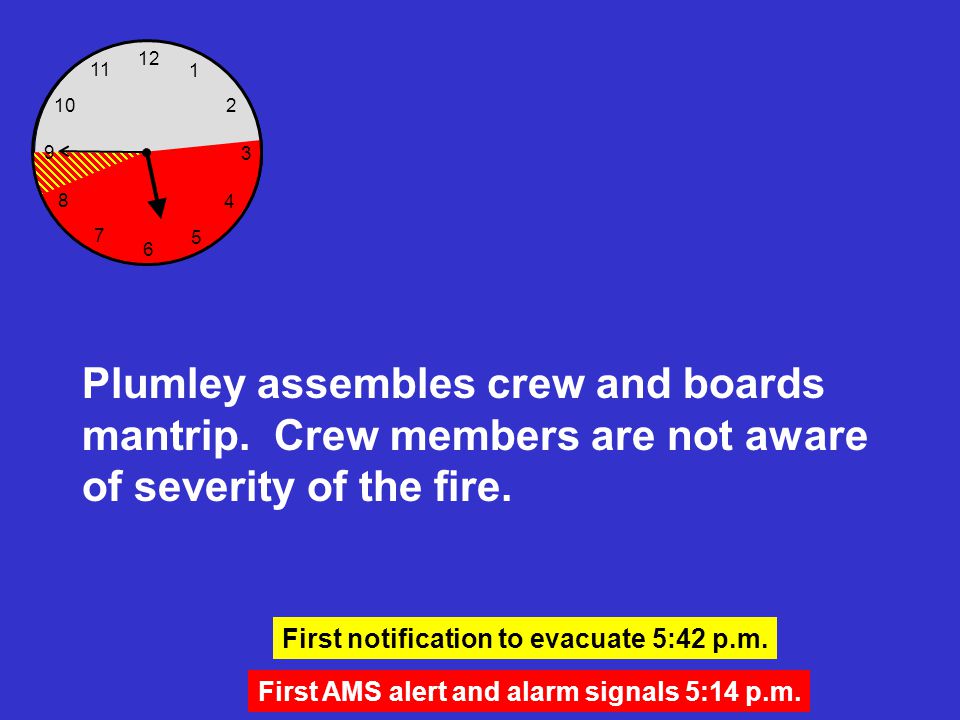 12
1
2
3
4
5
6
7
8
9
10
11

Plumley assembles crew and boards mantrip. Crew members are not aware of severity of the fire.

First notification to evacuate 5:42 p.m.

First AMS alert and alarm signals 5:14 p.m.